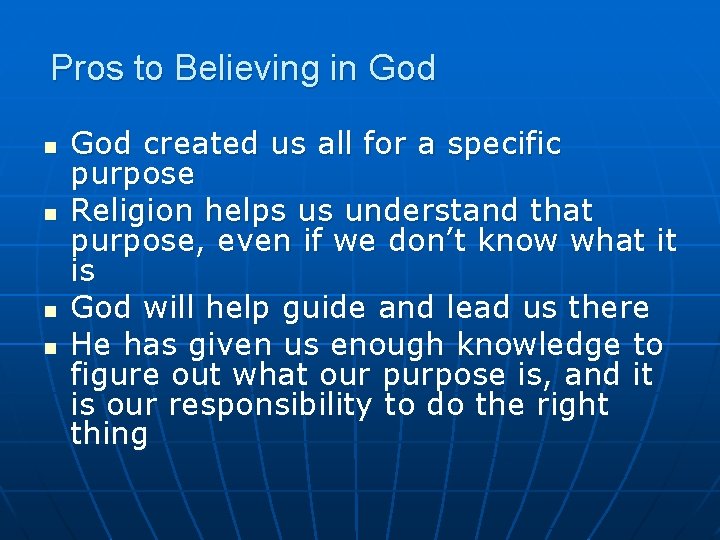 Pros to Believing in God

- God created us all for a specific purpose
- Religion helps us understand that purpose, even if we don’t know what it is
- God will help guide and lead us there
- He has given us enough knowledge to figure out what our purpose is, and it is our responsibility to do the right thing